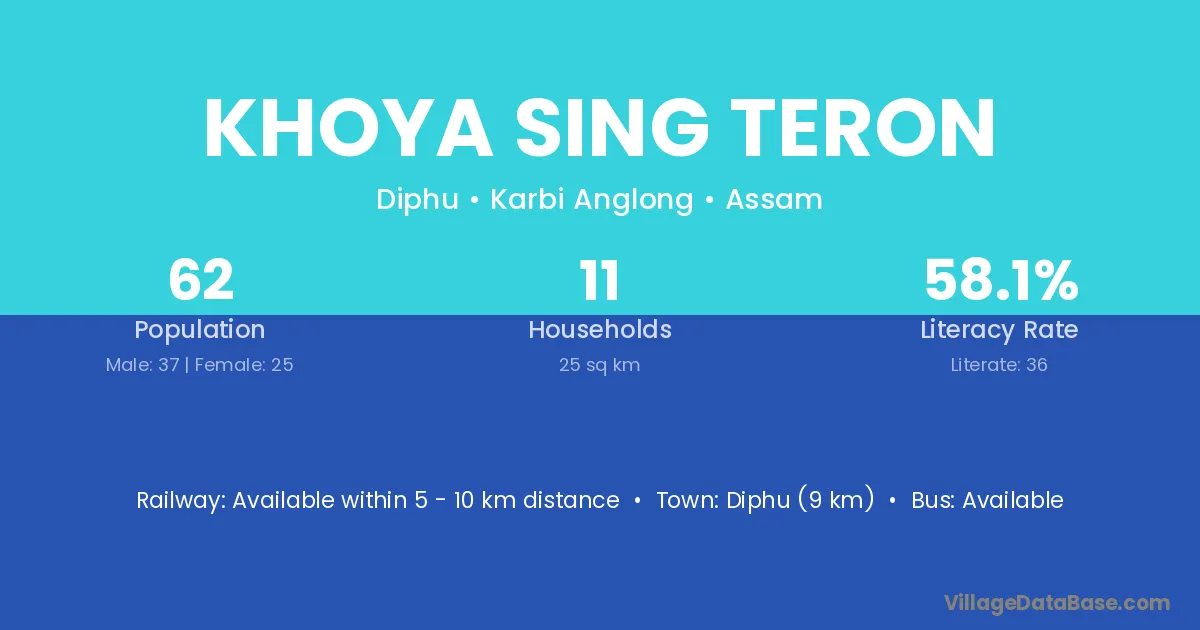 KHOYA SING TERON

Diphu • Karbi Anglong • Assam

62
Population
Male: 37 | Female: 25

11
Households
25 sq km

58.1%
Literacy Rate
Literate: 36

Railway: Available within 5 - 10 km distance • Town: Diphu (9 km) • Bus: Available

VillageDataBase.com